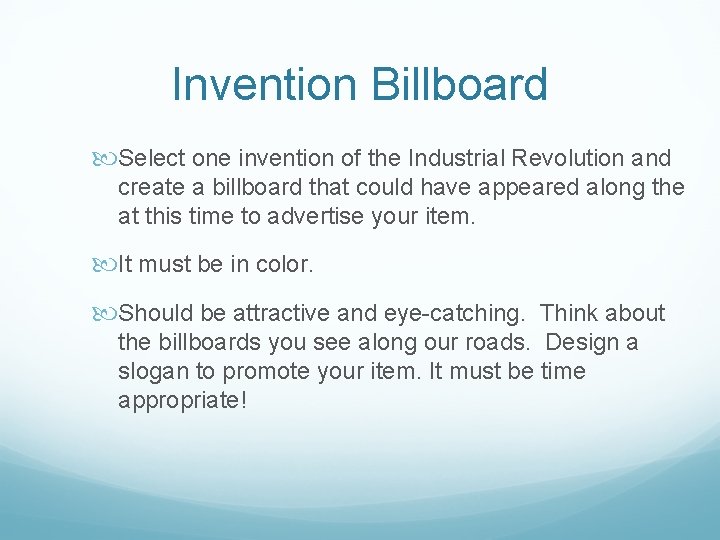 Invention Billboard

Select one invention of the Industrial Revolution and create a billboard that could have appeared along the at this time to advertise your item.

It must be in color.

Should be attractive and eye-catching.  Think about the billboards you see along our roads.  Design a slogan to promote your item. It must be time appropriate!